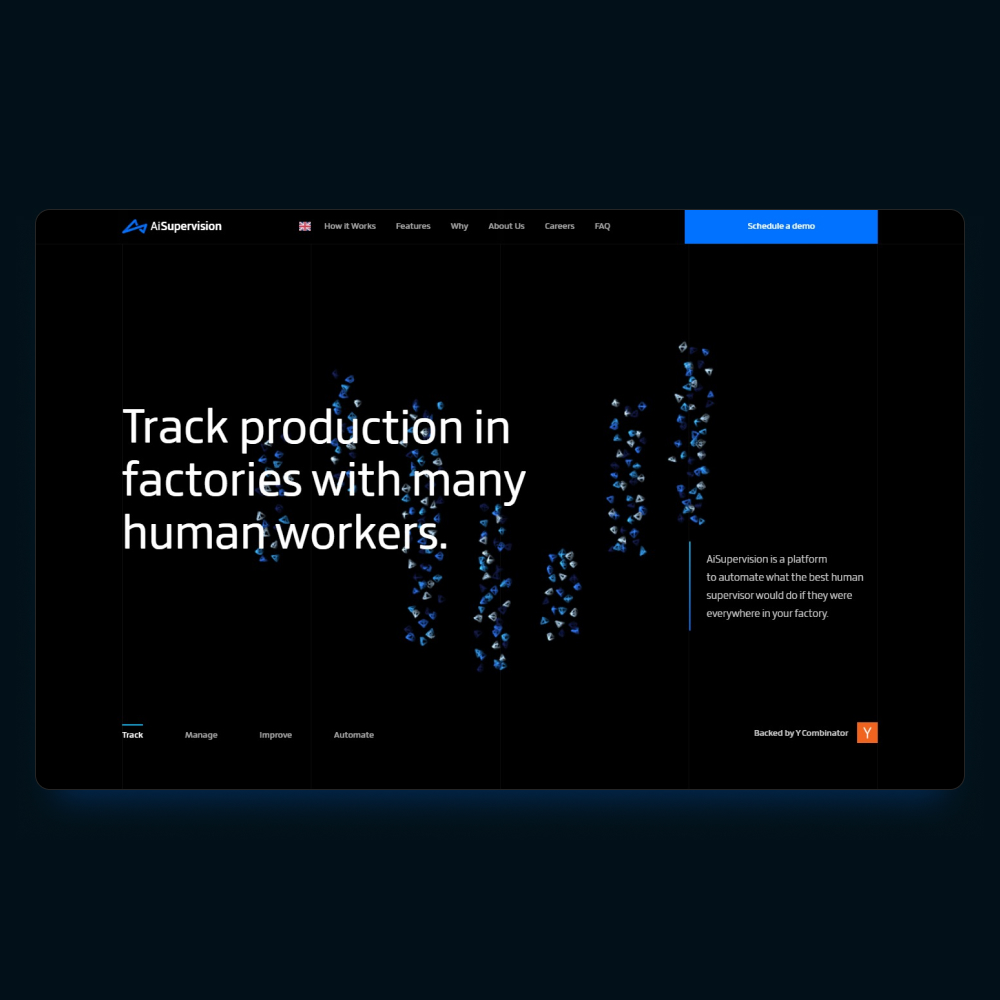 AiSupervision

How it Works Features Why About Us Careers FAQ

Schedule a demo

Track production in factories with many human workers.

AiSupervision is a platform to automate what the best human supervisor would do if they were everywhere in your factory.

Track Manage Improve Automate

Backed by Y Combinator

Y